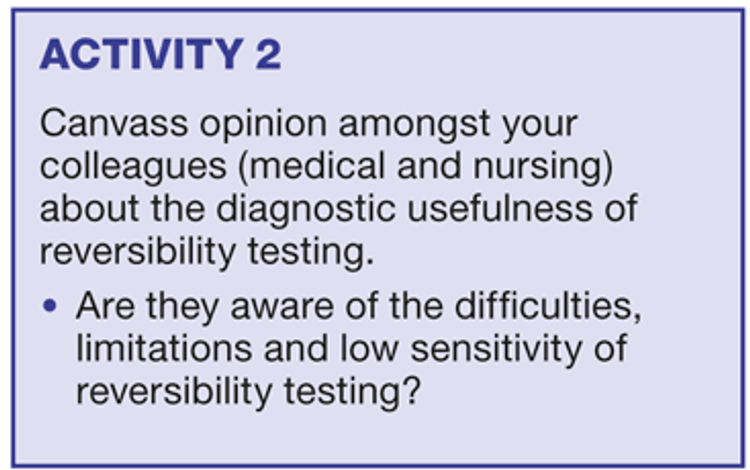 ACTIVITY 2

Canvass opinion amongst your colleagues (medical and nursing) about the diagnostic usefulness of reversibility testing.

• Are they aware of the difficulties, limitations and low sensitivity of reversibility testing?